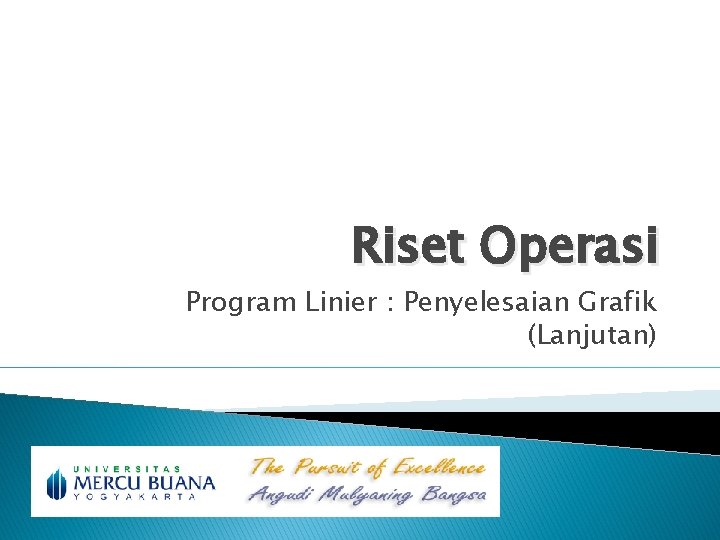 Riset Operasi

Program Linier : Penyelesaian Grafik (Lanjutan)

UNIVERSITAS
MERCU BUANA
YOGYAKARTA

The Pursuit of Excellence
Angudi Mulyaning Bangsa